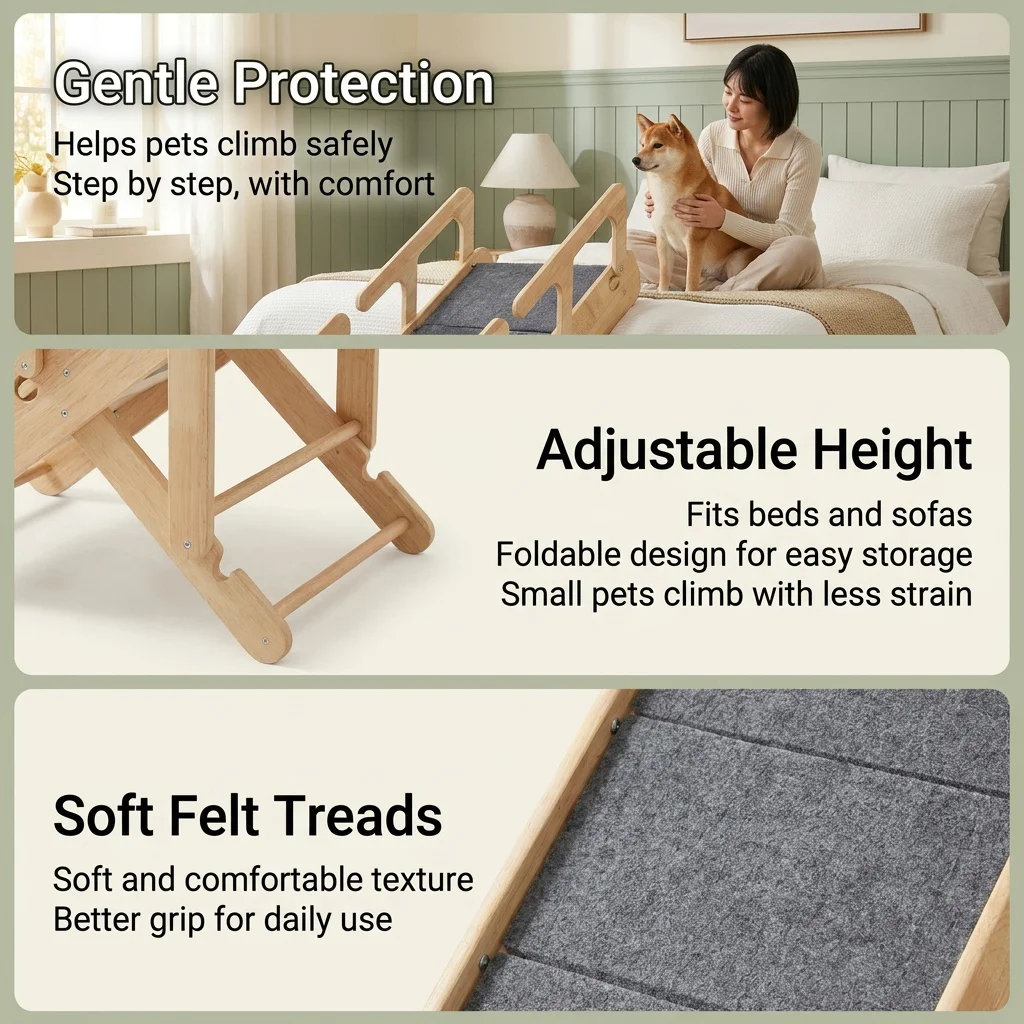 Gentle Protection

Helps pets climb safely
Step by step, with comfort

Adjustable Height

Fits beds and sofas
Foldable design for easy storage
Small pets climb with less strain

Soft Felt Treads

Soft and comfortable texture
Better grip for daily use